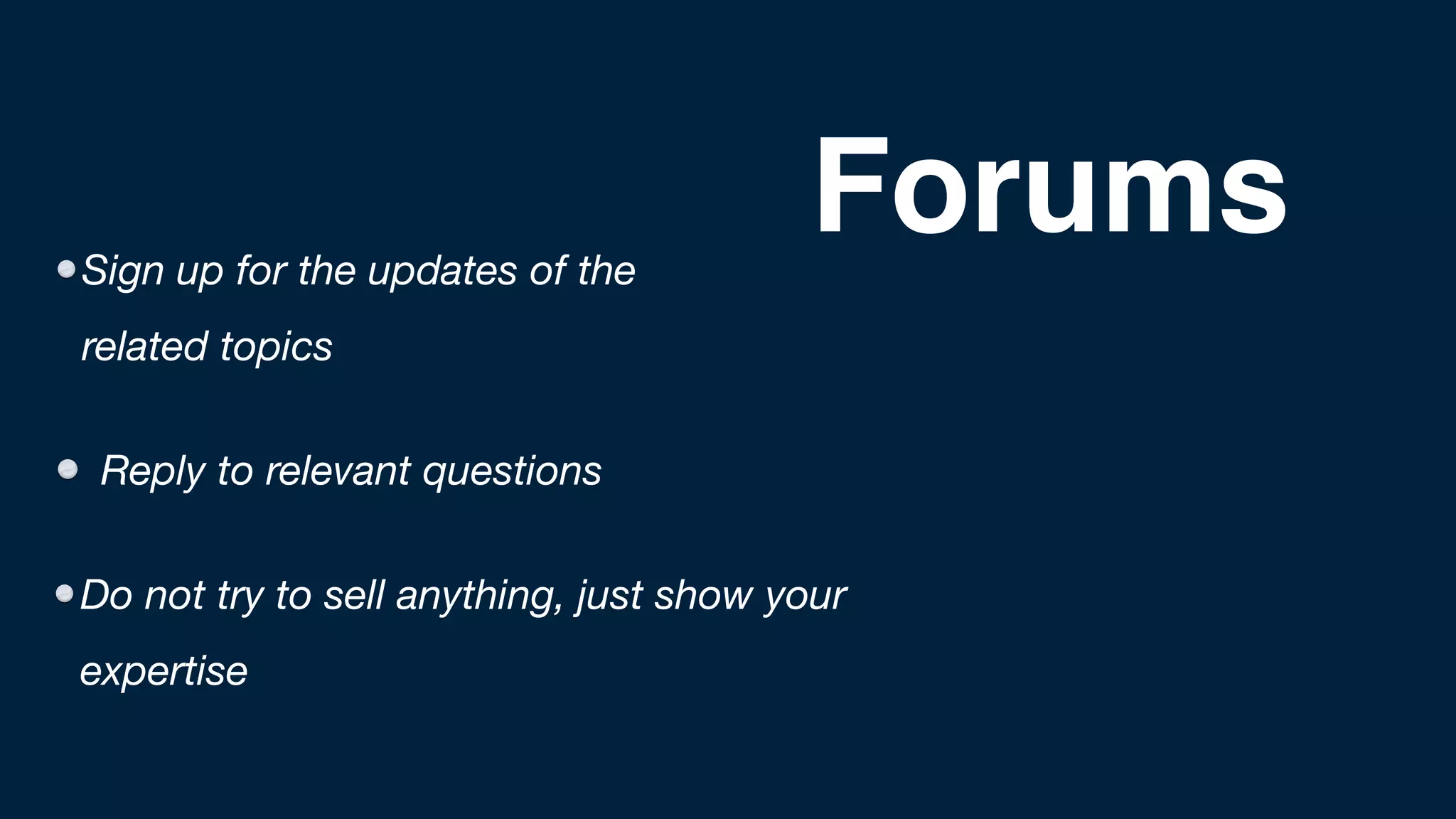 Forums

• Sign up for the updates of the related topics

• Reply to relevant questions

• Do not try to sell anything, just show your expertise